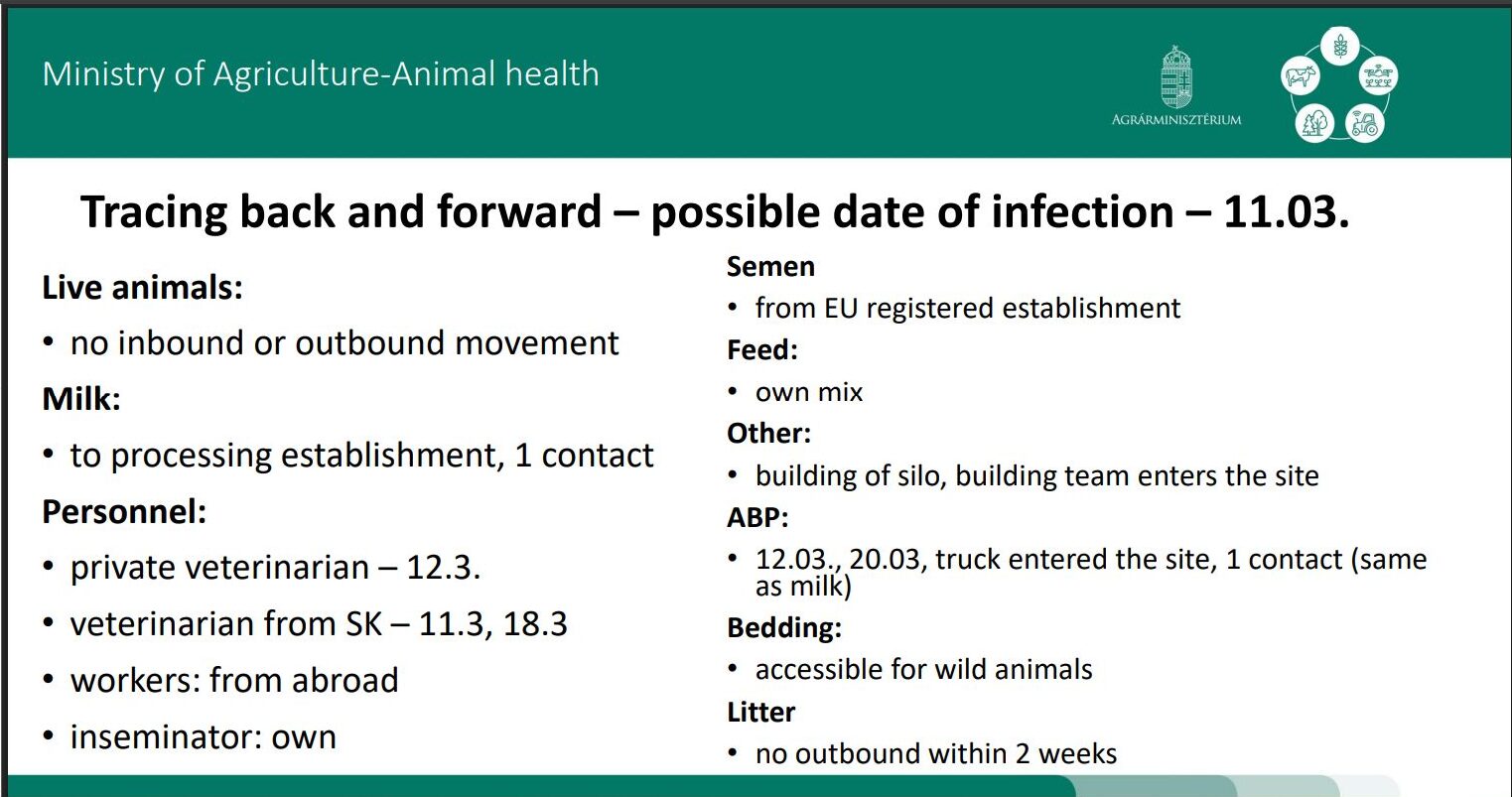 Ministry of Agriculture-Animal health

AGRÁRMINISZTÉRIUM

Tracing back and forward – possible date of infection – 11.03.

Live animals:

• no inbound or outbound movement

Milk:

• to processing establishment, 1 contact

Personnel:

• private veterinarian – 12.3.

• veterinarian from SK – 11.3, 18.3

• workers: from abroad

• inseminator: own

Semen

• from EU registered establishment

Feed:

• own mix

Other:

• building of silo, building team enters the site

ABP:

• 12.03., 20.03, truck entered the site, 1 contact (same as milk)

Bedding:

• accessible for wild animals

Litter

• no outbound within 2 weeks